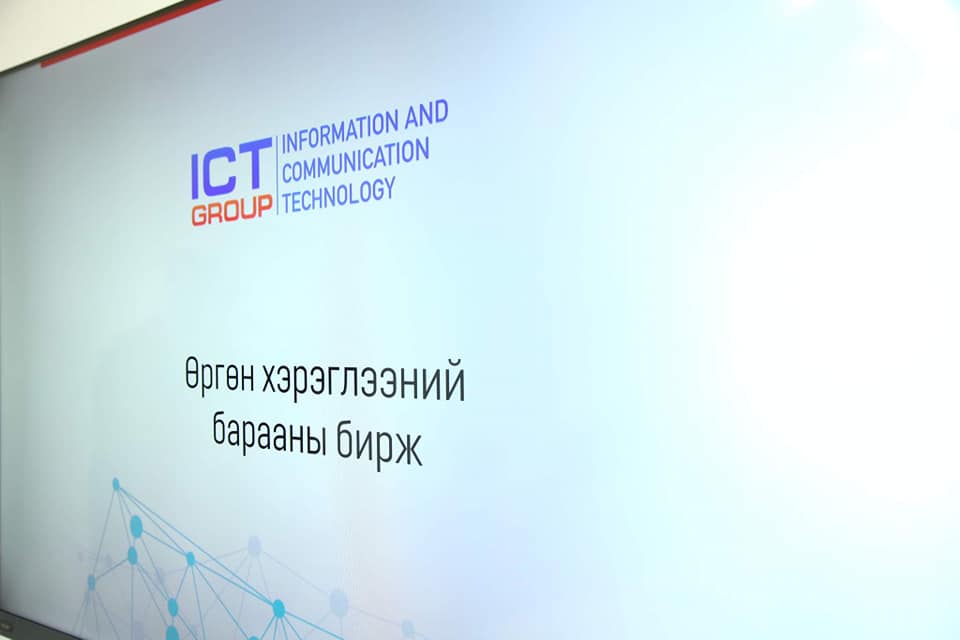 ICT GROUP INFORMATION AND COMMUNICATION TECHNOLOGY

Өргөн хэрэглээний барааны бирж